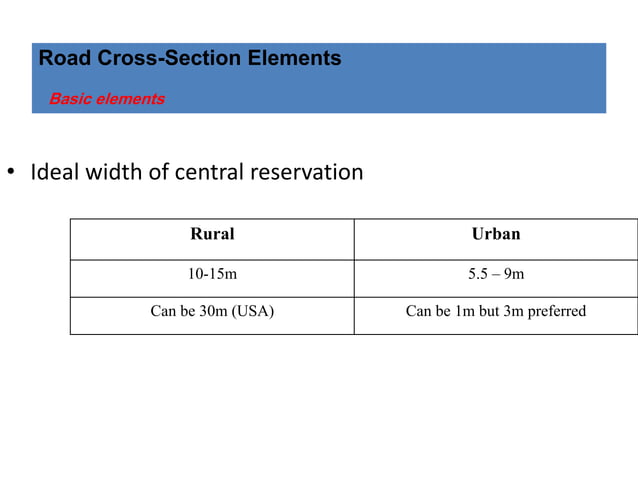 Road Cross-Section Elements

Basic elements

• Ideal width of central reservation

| Rural | Urban |
|---|---|
| 10-15m | 5.5 – 9m |
| Can be 30m (USA) | Can be 1m but 3m preferred |